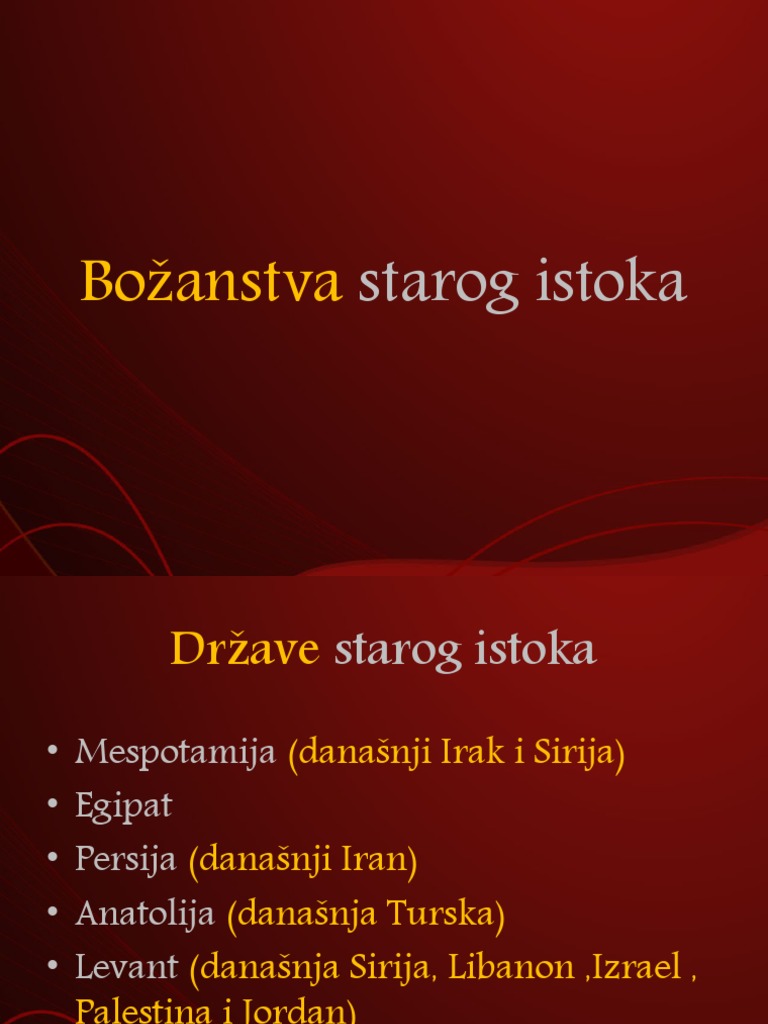 Božanstva starog istoka

Države starog istoka

• Mespotamija (današnji Irak i Sirija)
• Egipat
• Persija (današnji Iran)
• Anatolija (današnja Turska)
• Levant (današnja Sirija, Libanon ,Izrael , Palestina i Jordan)